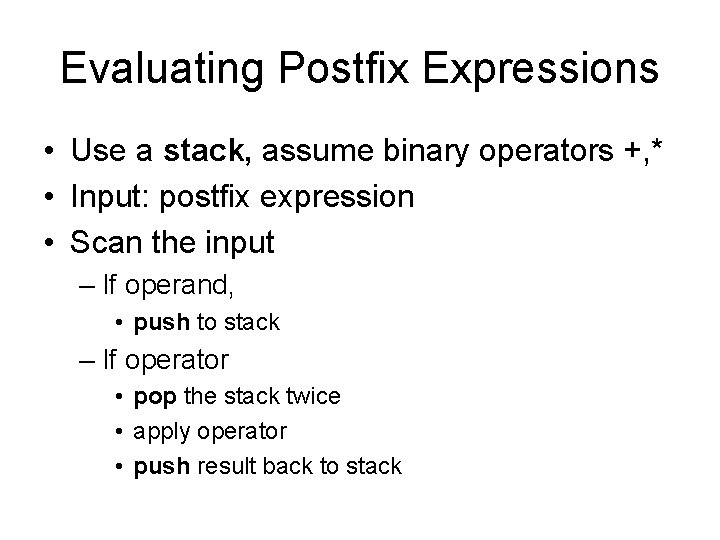 Evaluating Postfix Expressions

• Use a stack, assume binary operators +,*
• Input: postfix expression
• Scan the input
  – If operand,
    • push to stack
  – If operator
    • pop the stack twice
    • apply operator
    • push result back to stack